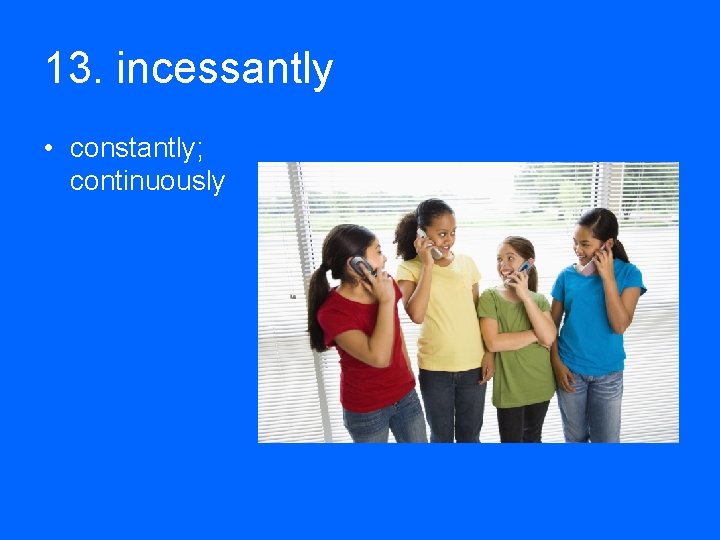 13. incessantly

• constantly; continuously